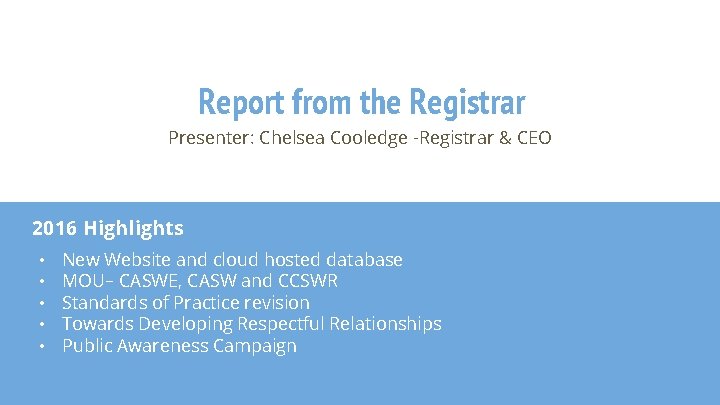 Report from the Registrar

Presenter: Chelsea Cooledge -Registrar & CEO

2016 Highlights

• New Website and cloud hosted database
• MOU– CASWE, CASW and CCSWR
• Standards of Practice revision
• Towards Developing Respectful Relationships
• Public Awareness Campaign